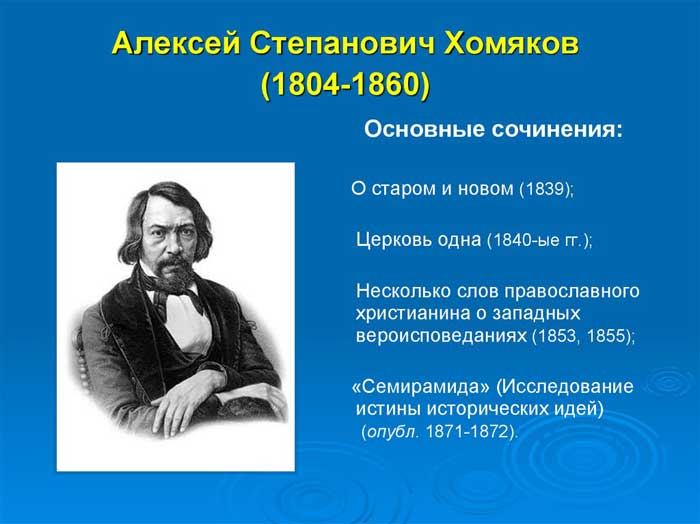 Алексей Степанович Хомяков
(1804-1860)

Основные сочинения:

О старом и новом (1839);

Церковь одна (1840-ые гг.);

Несколько слов православного христианина о западных вероисповеданиях (1853, 1855);

«Семирамида» (Исследование истины исторических идей) (опубл. 1871-1872).